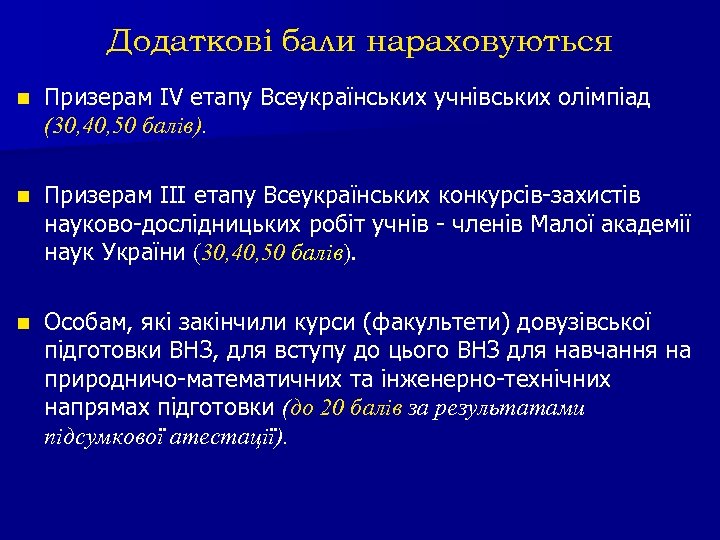 Додаткові бали нараховуються

Призерам IV етапу Всеукраїнських учнівських олімпіад (30,40,50 балів).

Призерам III етапу Всеукраїнських конкурсів-захистів науково-дослідницьких робіт учнів - членів Малої академії наук України (30,40,50 балів).

Особам, які закінчили курси (факультети) довузівської підготовки ВНЗ, для вступу до цього ВНЗ для навчання на природничо-математичних та інженерно-технічних напрямах підготовки (до 20 балів за результатами підсумкової атестації).